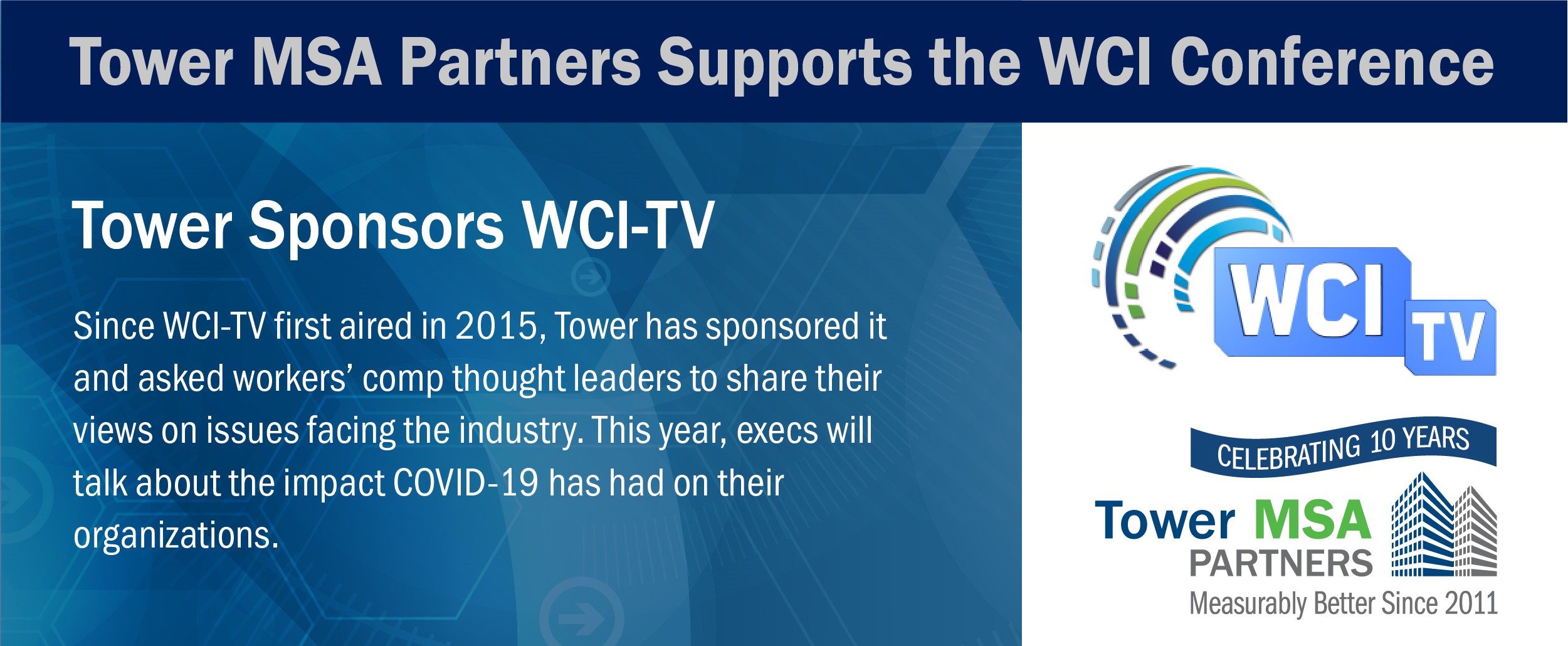 Tower MSA Partners Supports the WCI Conference

Tower Sponsors WCI-TV

Since WCI-TV first aired in 2015, Tower has sponsored it and asked workers' comp thought leaders to share their views on issues facing the industry. This year, execs will talk about the impact COVID-19 has had on their organizations.

WCI TV

CELEBRATING 10 YEARS

Tower MSA PARTNERS

Measurably Better Since 2011